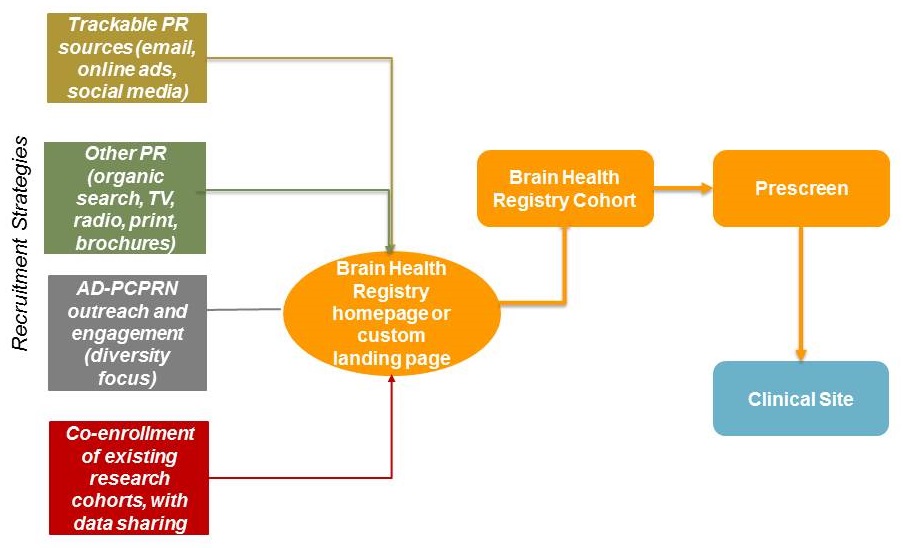 Recruitment Strategies

Trackable PR sources (email, online ads, social media)

Other PR (organic search, TV, radio, print, brochures)

AD-PCPRN outreach and engagement (diversity focus)

Co-enrollment of existing research cohorts, with data sharing

Brain Health Registry homepage or custom landing page

Brain Health Registry Cohort

Prescreen

Clinical Site